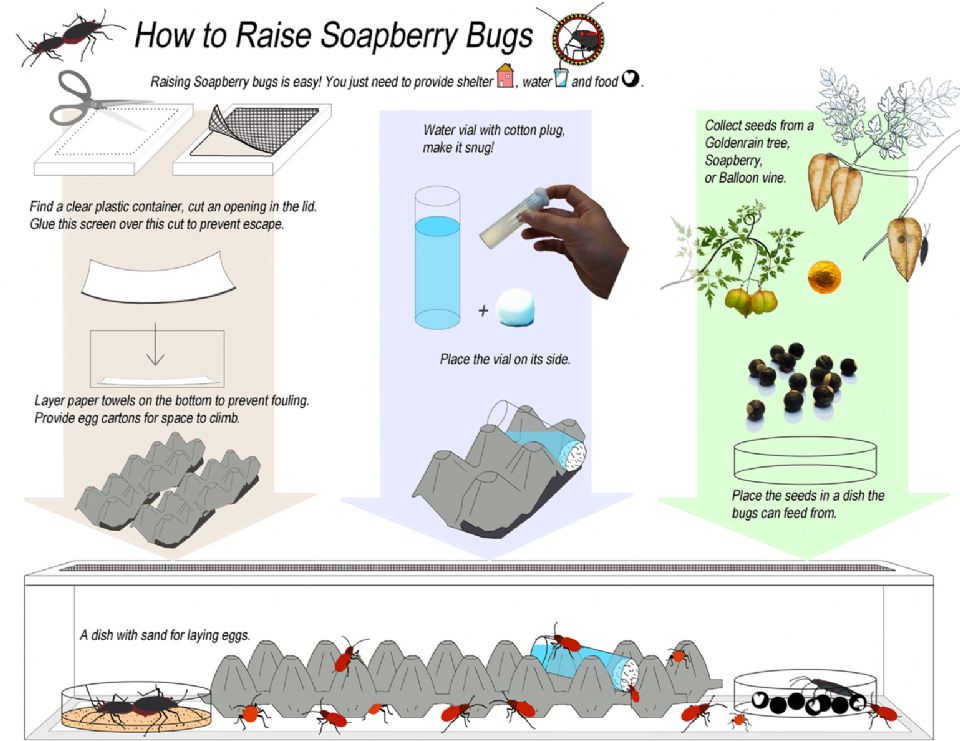 How to Raise Soapberry Bugs

Raising Soapberry bugs is easy! You just need to provide shelter, water and food.

Find a clear plastic container, cut an opening in the lid. Glue this screen over this cut to prevent escape.

Layer paper towels on the bottom to prevent fouling. Provide egg cartons for space to climb.

Water vial with cotton plug, make it snug!

+

Place the vial on its side.

Collect seeds from a Goldenrain tree, Soapberry, or Balloon vine.

Place the seeds in a dish the bugs can feed from.

A dish with sand for laying eggs.